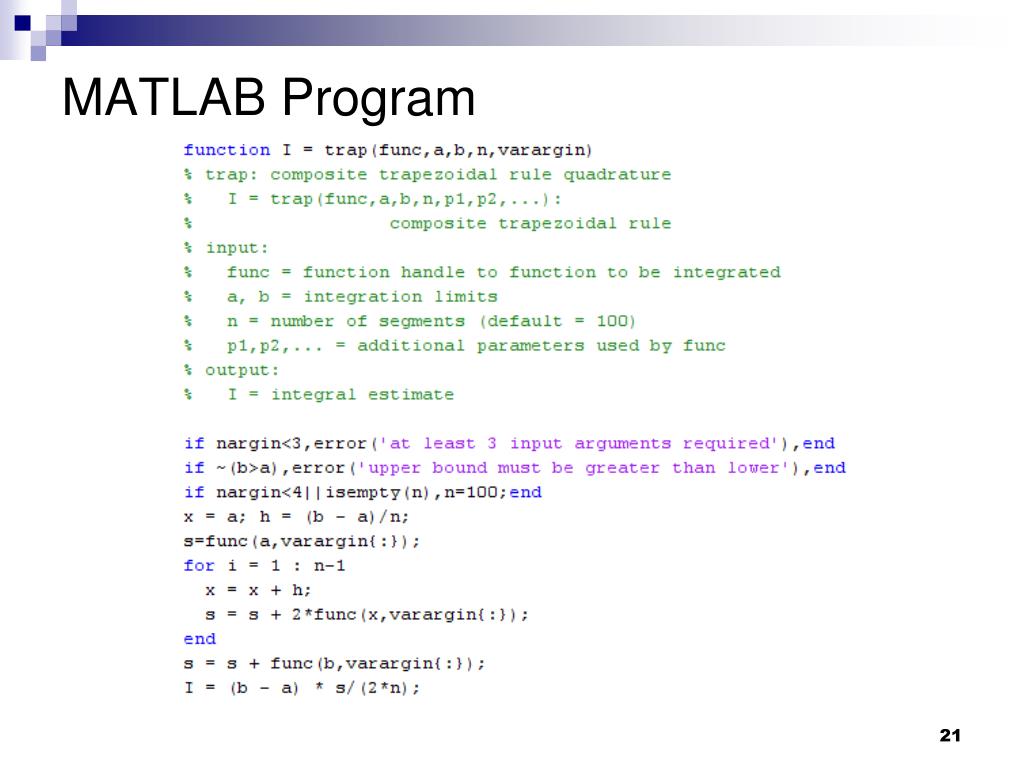 MATLAB Program

function I = trap(func,a,b,n,varargin)
% trap: composite trapezoidal rule quadrature
%   I = trap(func,a,b,n,p1,p2,...):
%                   composite trapezoidal rule
% input:
%   func = function handle to function to be integrated
%   a, b = integration limits
%   n = number of segments (default = 100)
%   p1,p2,... = additional parameters used by func
% output:
%   I = integral estimate

if nargin<3,error('at least 3 input arguments required'),end
if ~(b>a),error('upper bound must be greater than lower'),end
if nargin<4||isempty(n),n=100;end
x = a; h = (b - a)/n;
s=func(a,varargin{:});
for i = 1 : n-1
  x = x + h;
  s = s + 2*func(x,varargin{:});
end
s = s + func(b,varargin{:});
I = (b - a) * s/(2*n);

21